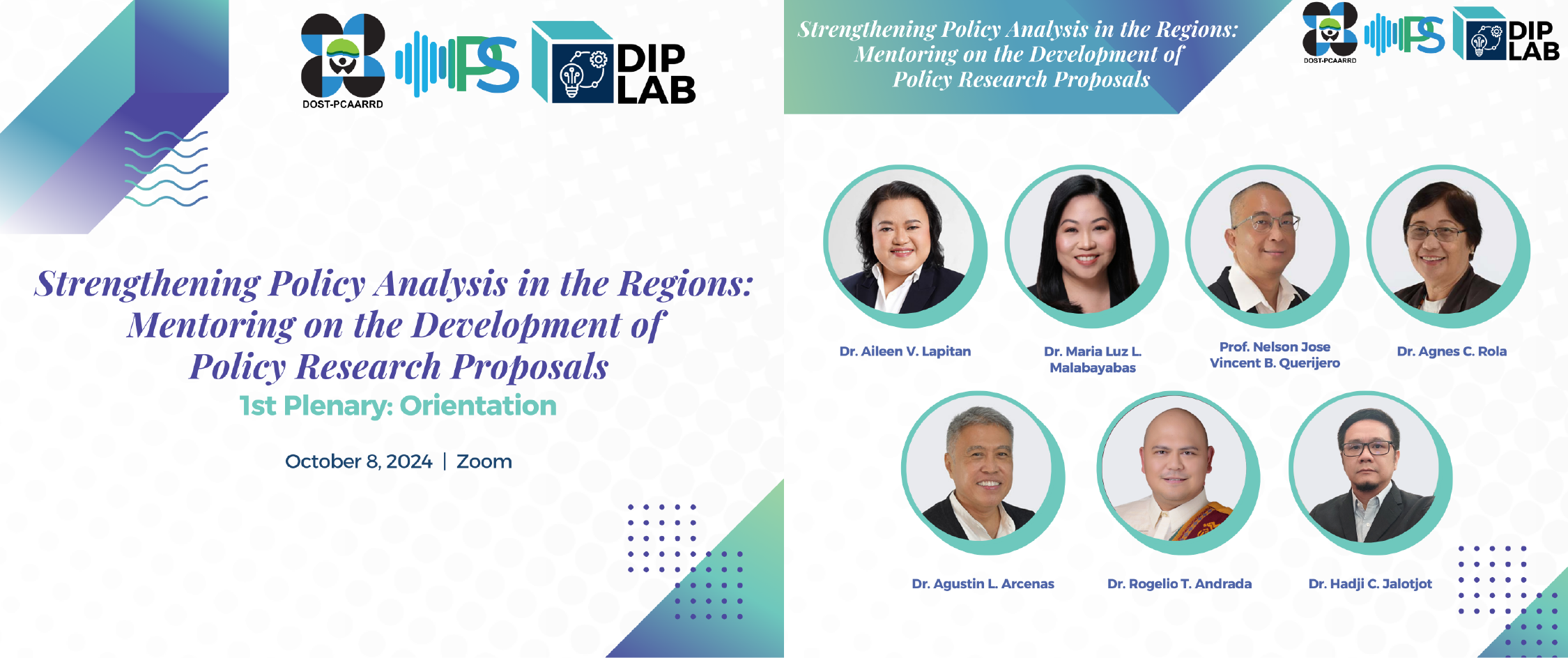 DOST-PCAARRD

PS

DIP LAB

Strengthening Policy Analysis in the Regions: Mentoring on the Development of Policy Research Proposals

1st Plenary: Orientation

October 8, 2024 | Zoom

Strengthening Policy Analysis in the Regions: Mentoring on the Development of Policy Research Proposals

DOST-PCAARRD

PS

DIP LAB

Dr. Aileen V. Lapitan

Dr. Maria Luz L. Malabayabas

Prof. Nelson Jose Vincent B. Querijero

Dr. Agnes C. Rola

Dr. Agustin L. Arcenas

Dr. Rogelio T. Andrada

Dr. Hadji C. Jalotjot